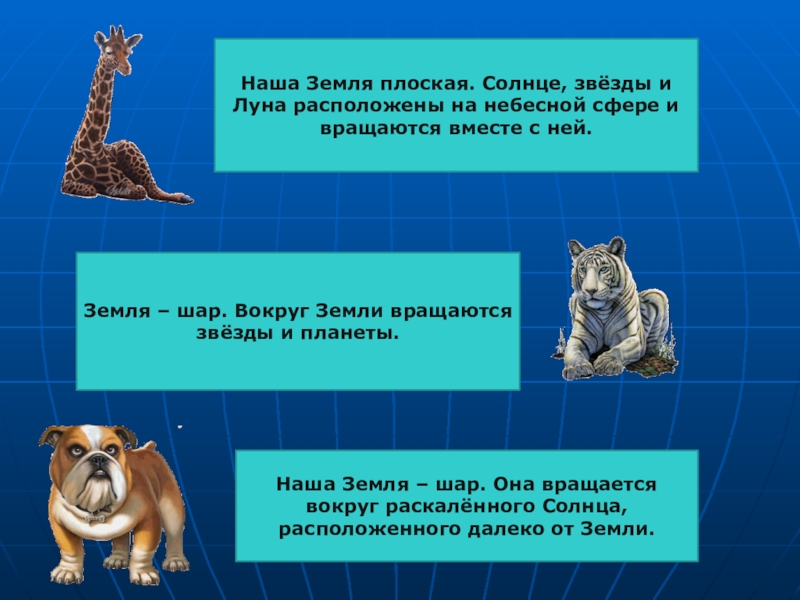 Наша Земля плоская. Солнце, звёзды и Луна расположены на небесной сфере и вращаются вместе с ней.

Земля – шар. Вокруг Земли вращаются звёзды и планеты.

Наша Земля – шар. Она вращается вокруг раскалённого Солнца, расположенного далеко от Земли.